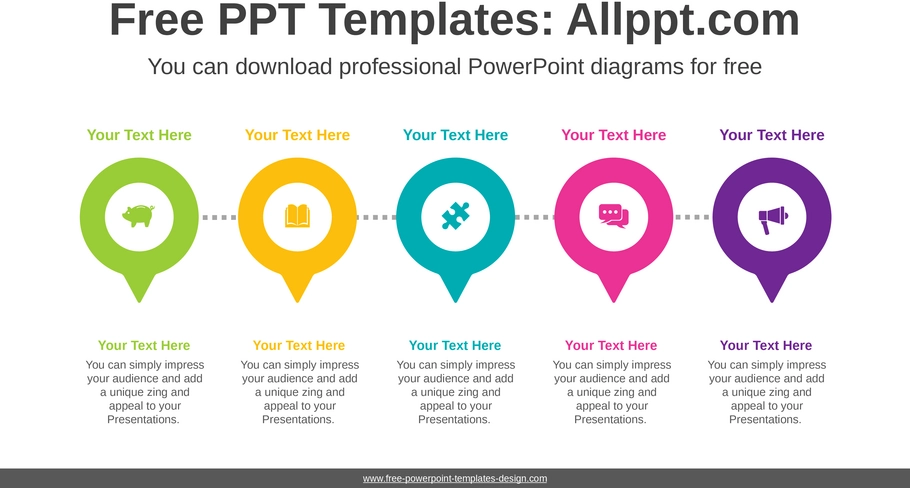 Free PPT Templates: Allppt.com

You can download professional PowerPoint diagrams for free

Your Text Here

Your Text Here

Your Text Here

Your Text Here

Your Text Here

Your Text Here

You can simply impress your audience and add a unique zing and appeal to your Presentations.

Your Text Here

You can simply impress your audience and add a unique zing and appeal to your Presentations.

Your Text Here

You can simply impress your audience and add a unique zing and appeal to your Presentations.

Your Text Here

You can simply impress your audience and add a unique zing and appeal to your Presentations.

Your Text Here

You can simply impress your audience and add a unique zing and appeal to your Presentations.

www.free-powerpoint-templates-design.com